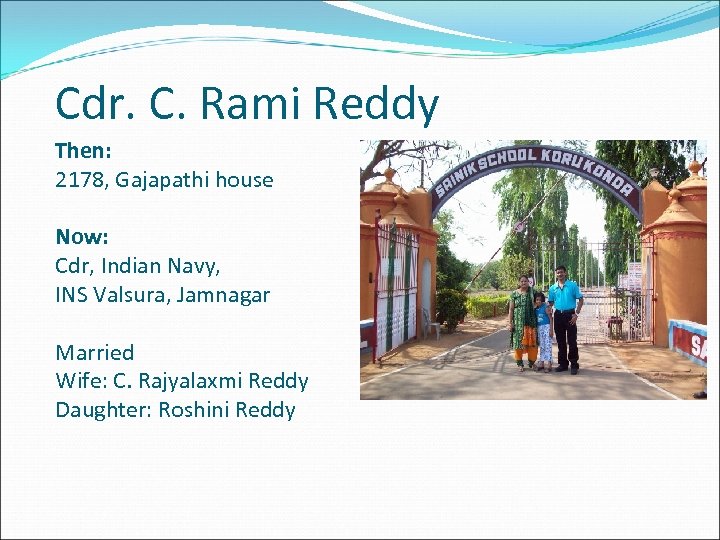 Cdr. C. Rami Reddy

Then:
2178, Gajapathi house

Now:
Cdr, Indian Navy,
INS Valsura, Jamnagar

Married
Wife: C. Rajyalaxmi Reddy
Daughter: Roshini Reddy

SAINIK SCHOOL KORUKONDA

SA